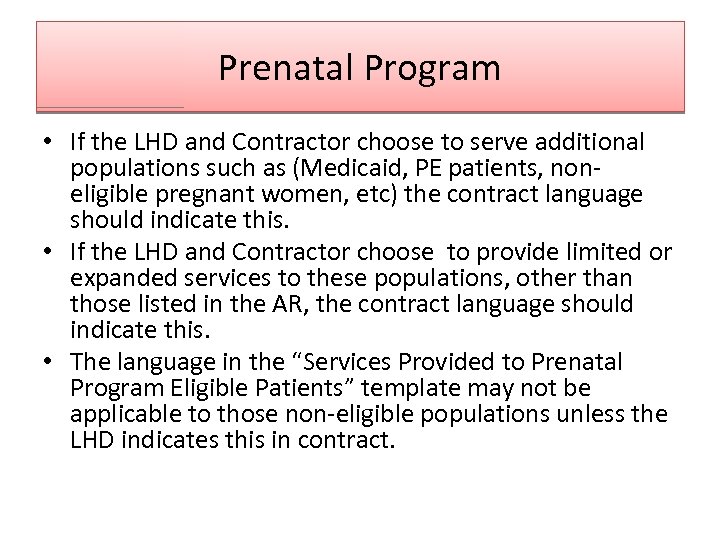 Prenatal Program

• If the LHD and Contractor choose to serve additional populations such as (Medicaid, PE patients, non-eligible pregnant women, etc) the contract language should indicate this.
• If the LHD and Contractor choose to provide limited or expanded services to these populations, other than those listed in the AR, the contract language should indicate this.
• The language in the “Services Provided to Prenatal Program Eligible Patients” template may not be applicable to those non-eligible populations unless the LHD indicates this in contract.